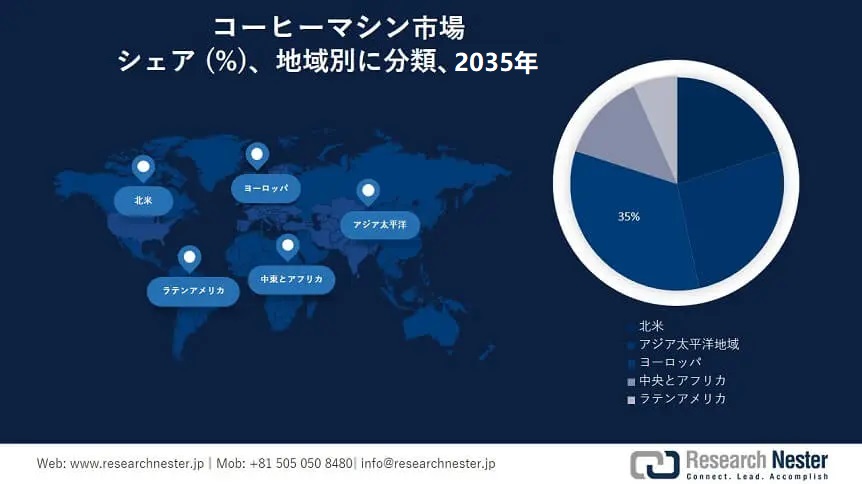 コーヒーマシン市場
シェア (%)、地域別に分類、2035年

北米
ヨーロッパ
アジア太平洋
ラテンアメリカ
中東とアフリカ

35%

北米
アジア太平洋地域
ヨーロッパ
中央とアフリカ
ラテンアメリカ

Web: www.researchnester.jp | Mob: +81 505 050 8480| info@researchnester.jp

Research Nester
Connect. Lead. Accomplish